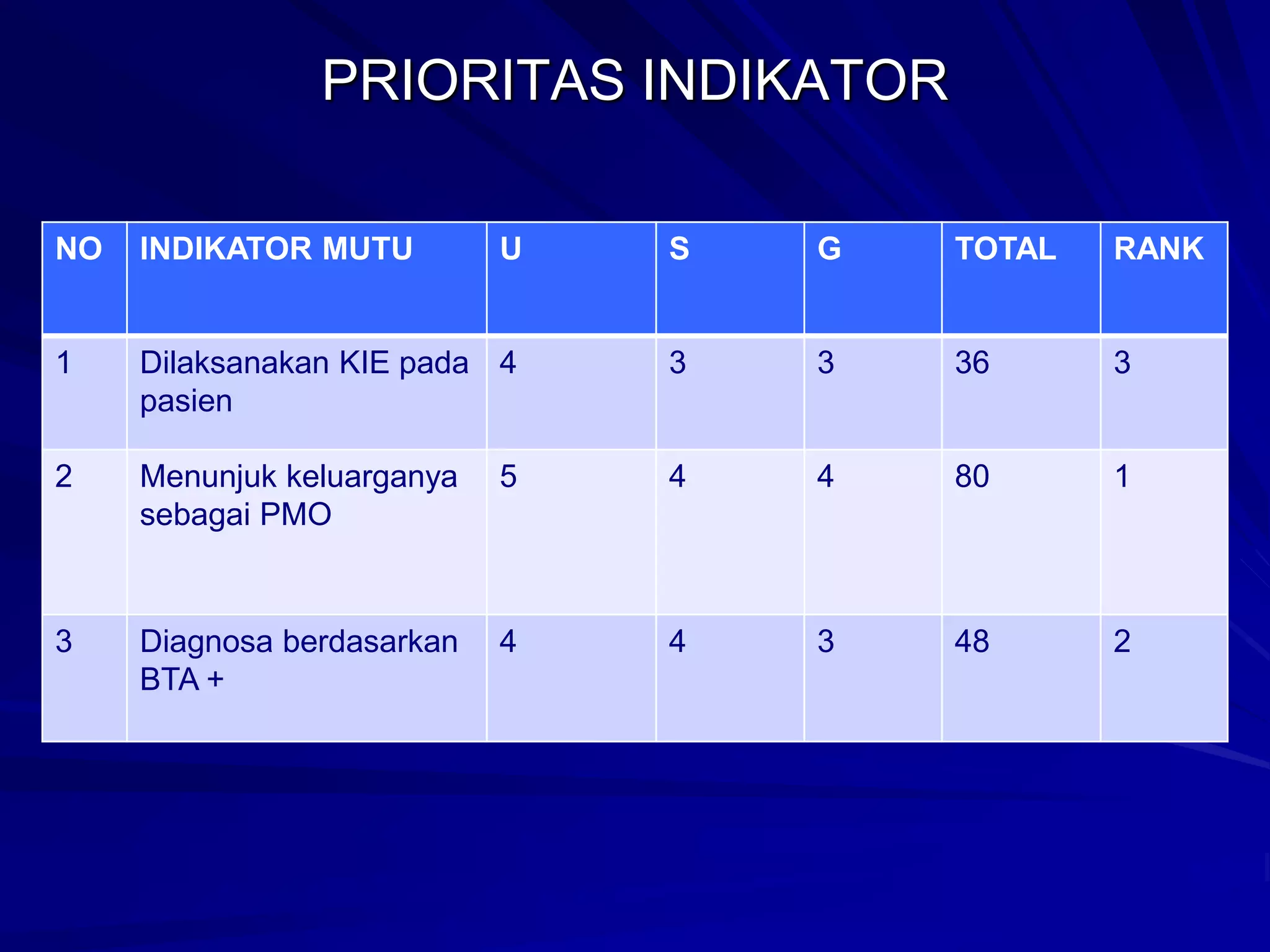 PRIORITAS INDIKATOR

| NO | INDIKATOR MUTU | U | S | G | TOTAL | RANK |
|---|---|---|---|---|---|---|
| 1 | Dilaksanakan KIE pada pasien | 4 | 3 | 3 | 36 | 3 |
| 2 | Menunjuk keluarganya sebagai PMO | 5 | 4 | 4 | 80 | 1 |
| 3 | Diagnosa berdasarkan BTA + | 4 | 4 | 3 | 48 | 2 |